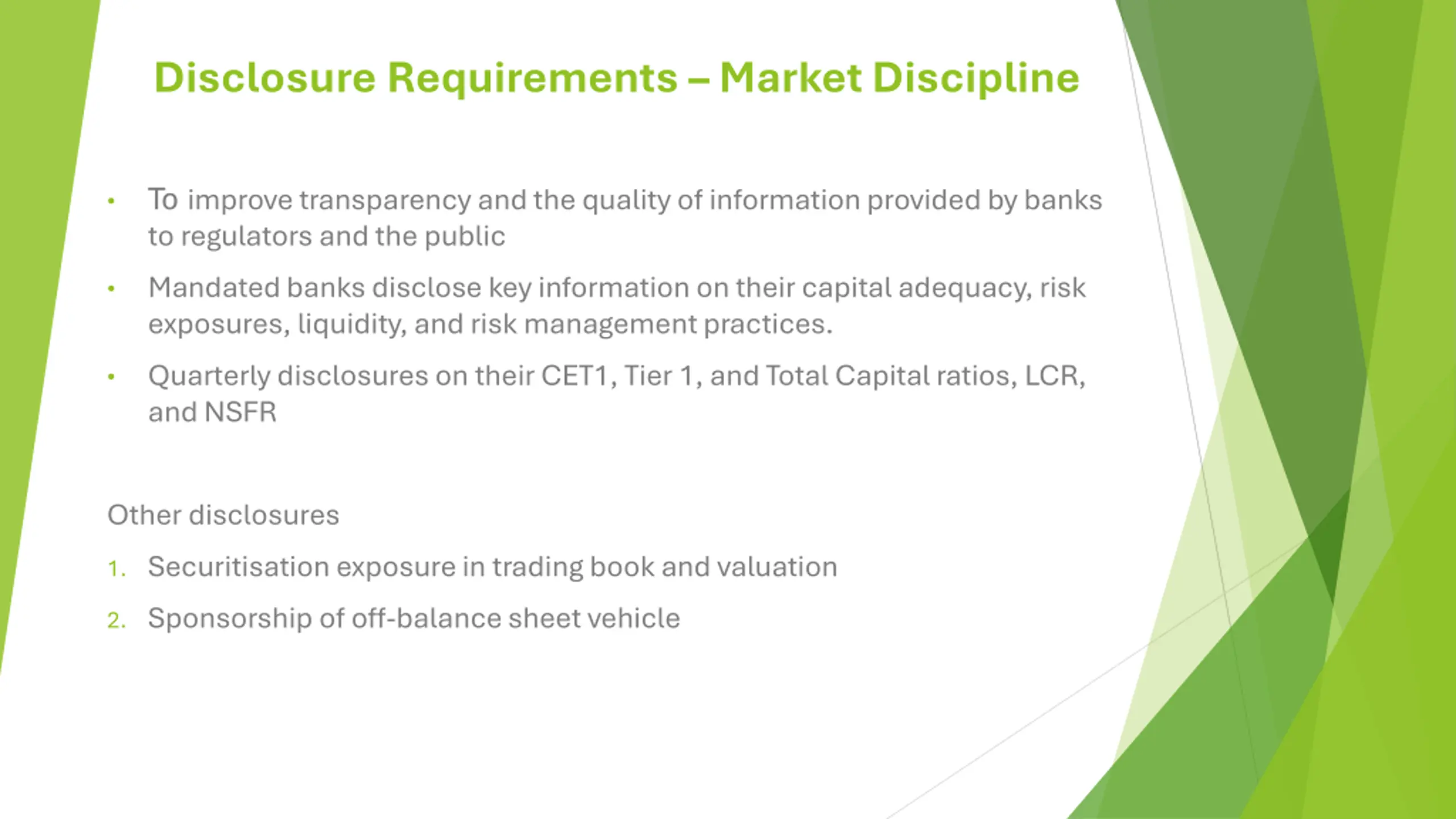 Disclosure Requirements – Market Discipline

• To improve transparency and the quality of information provided by banks to regulators and the public

• Mandated banks disclose key information on their capital adequacy, risk exposures, liquidity, and risk management practices.

• Quarterly disclosures on their CET1, Tier 1, and Total Capital ratios, LCR, and NSFR

Other disclosures

1. Securitisation exposure in trading book and valuation

2. Sponsorship of off-balance sheet vehicle